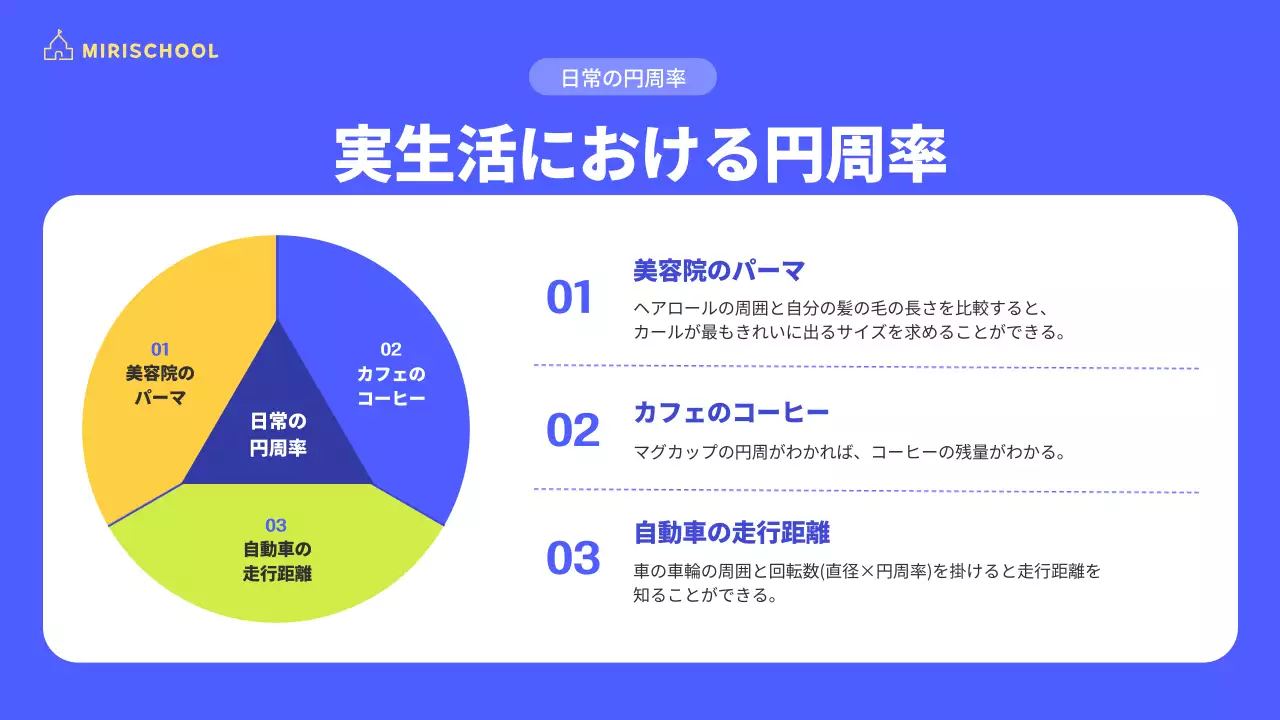 MIRISCHOOL

日常の円周率

実生活における円周率

01
美容院の
パーマ

02
カフェの
コーヒー

日常の
円周率

03
自動車の
走行距離

01
美容院のパーマ
ヘアロールの周囲と自分の髪の毛の長さを比較すると、カールが最もきれいに出るサイズを求めることができる。

02
カフェのコーヒー
マグカップの円周がわかれば、コーヒーの残量がわかる。

03
自動車の走行距離
車の車輪の周囲と回転数(直径×円周率)を掛けると走行距離を知ることができる。